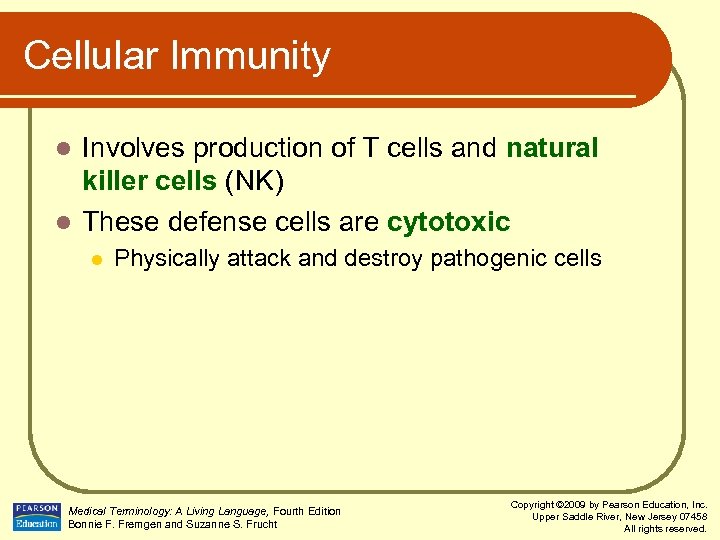 Cellular Immunity

Involves production of T cells and natural killer cells (NK)

These defense cells are cytotoxic

Physically attack and destroy pathogenic cells

PEARSON Education

Medical Terminology: A Living Language, Fourth Edition
Bonnie F. Fremgen and Suzanne S. Frucht

Copyright ©2009 by Pearson Education, Inc.
Upper Saddle River, New Jersey 07458
All rights reserved.